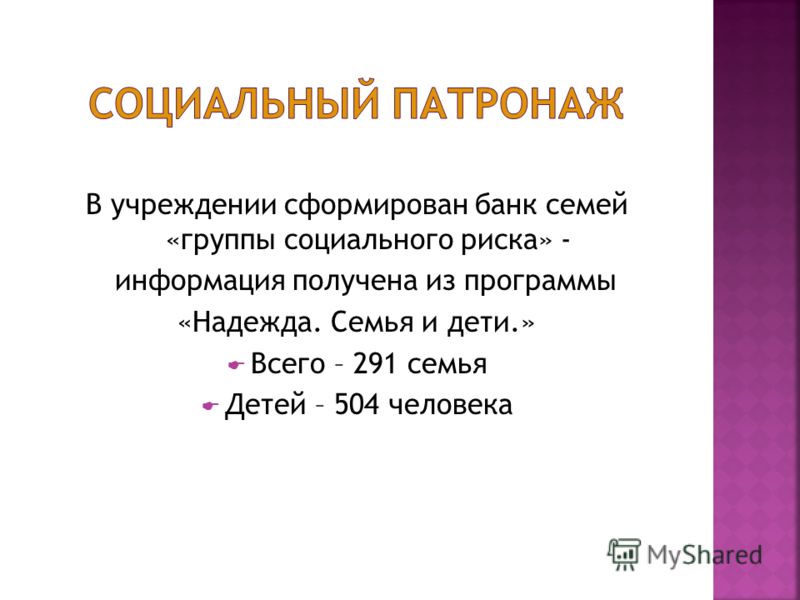 СОЦИАЛЬНЫЙ ПАТРОНАЖ

В учреждении сформирован банк семей «группы социального риска» - информация получена из программы «Надежда. Семья и дети.»

Всего – 291 семья

Детей – 504 человека

MyShared